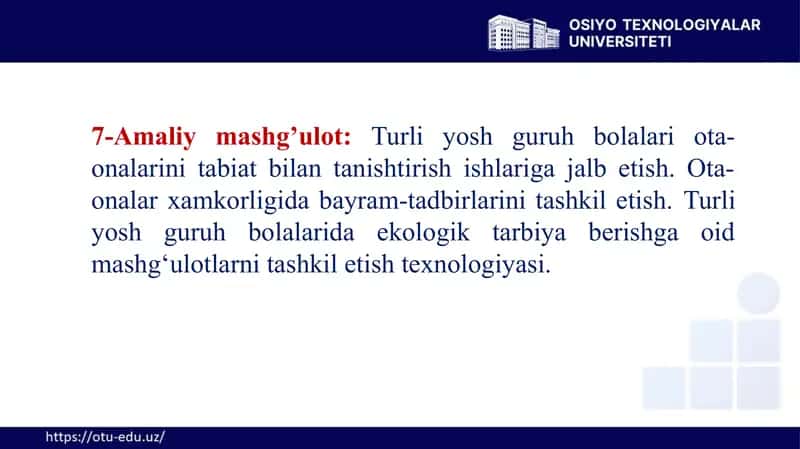 OSIYO TEXNOLOGIYALAR UNIVERSITETI

7-Amaliy mashg’ulot: Turli yosh guruh bolalari ota-onalarini tabiat bilan tanishtirish ishlariga jalb etish. Ota-onalar xamkorligida bayram-tadbirlarini tashkil etish. Turli yosh guruh bolalarida ekologik tarbiya berishga oid mashg‘ulotlarni tashkil etish texnologiyasi.

https://otu-edu.uz/